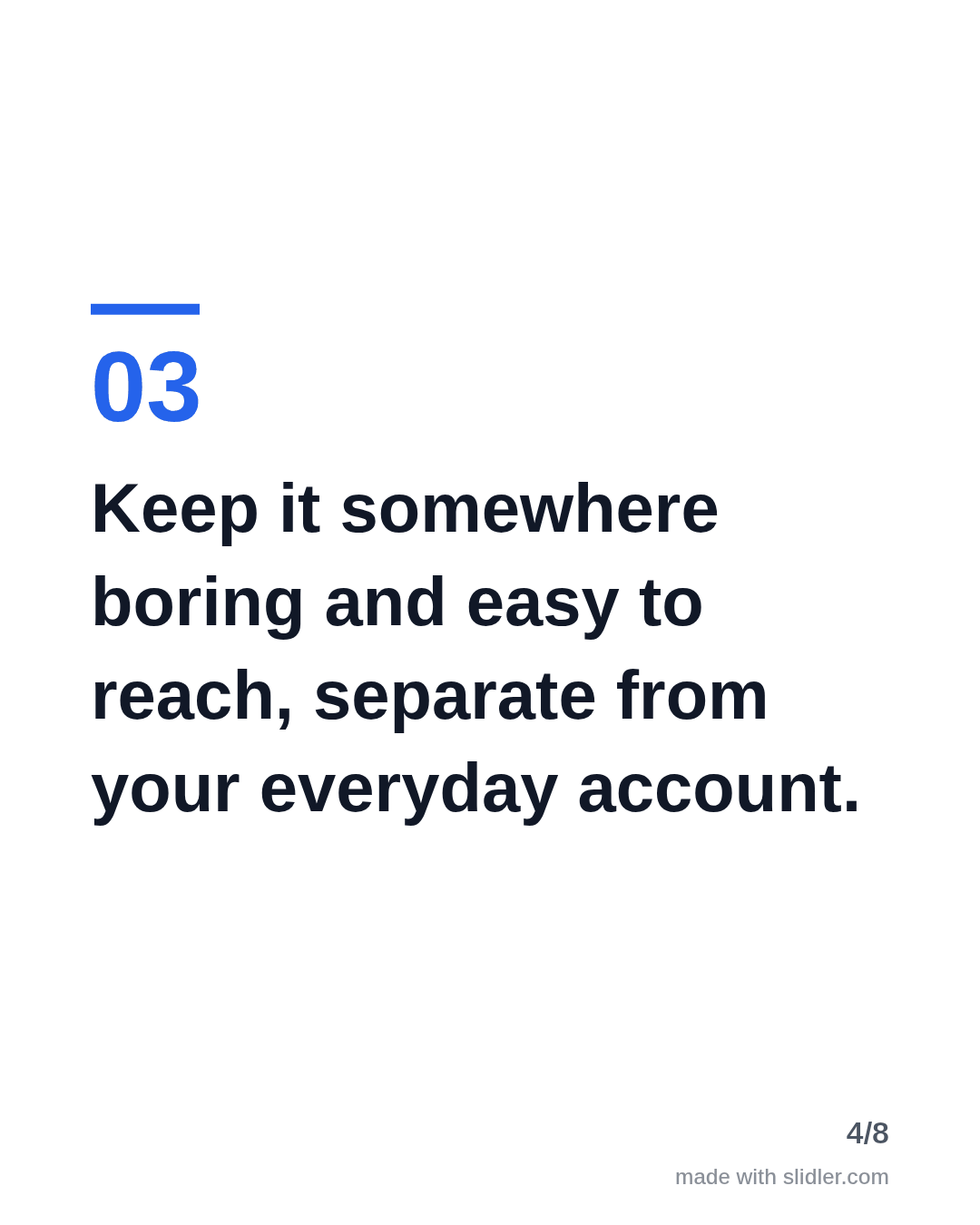 03

Keep it somewhere boring and easy to reach, separate from your everyday account.

4/8

made with slidler.com